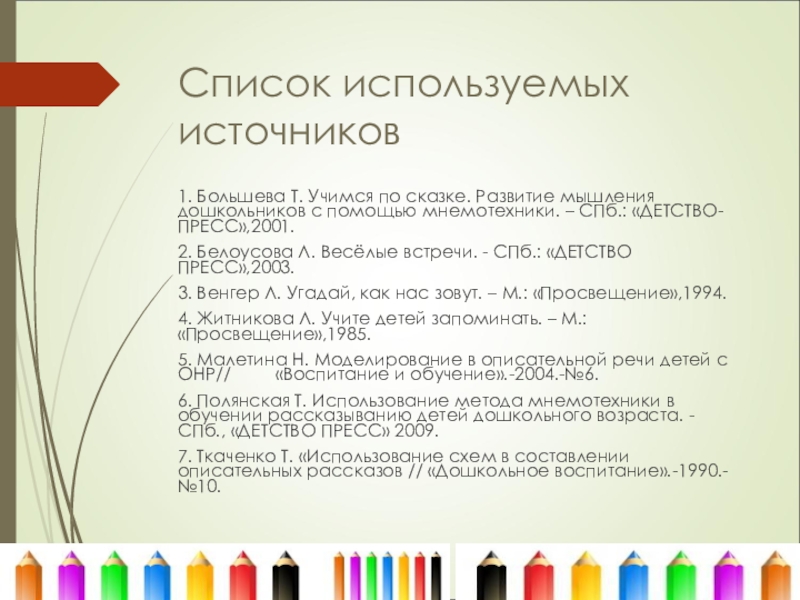 Список используемых источников

1. Большева Т. Учимся по сказке. Развитие мышления дошкольников с помощью мнемотехники. – СПб.: «ДЕТСТВО-ПРЕСС»,2001.

2. Белоусова Л. Весёлые встречи. - СПб.: «ДЕТСТВО ПРЕСС»,2003.

3. Венгер Л. Угадай, как нас зовут. – М.: «Просвещение»,1994.

4. Житникова Л. Учите детей запоминать. – М.: «Просвещение»,1985.

5. Малетина Н. Моделирование в описательной речи детей с ОНР// «Воспитание и обучение».-2004.-№6.

6. Полянская Т. Использование метода мнемотехники в обучении рассказыванию детей дошкольного возраста. - СПб., «ДЕТСТВО ПРЕСС» 2009.

7. Ткаченко Т. «Использование схем в составлении описательных рассказов // «Дошкольное воспитание».-1990.-№10.